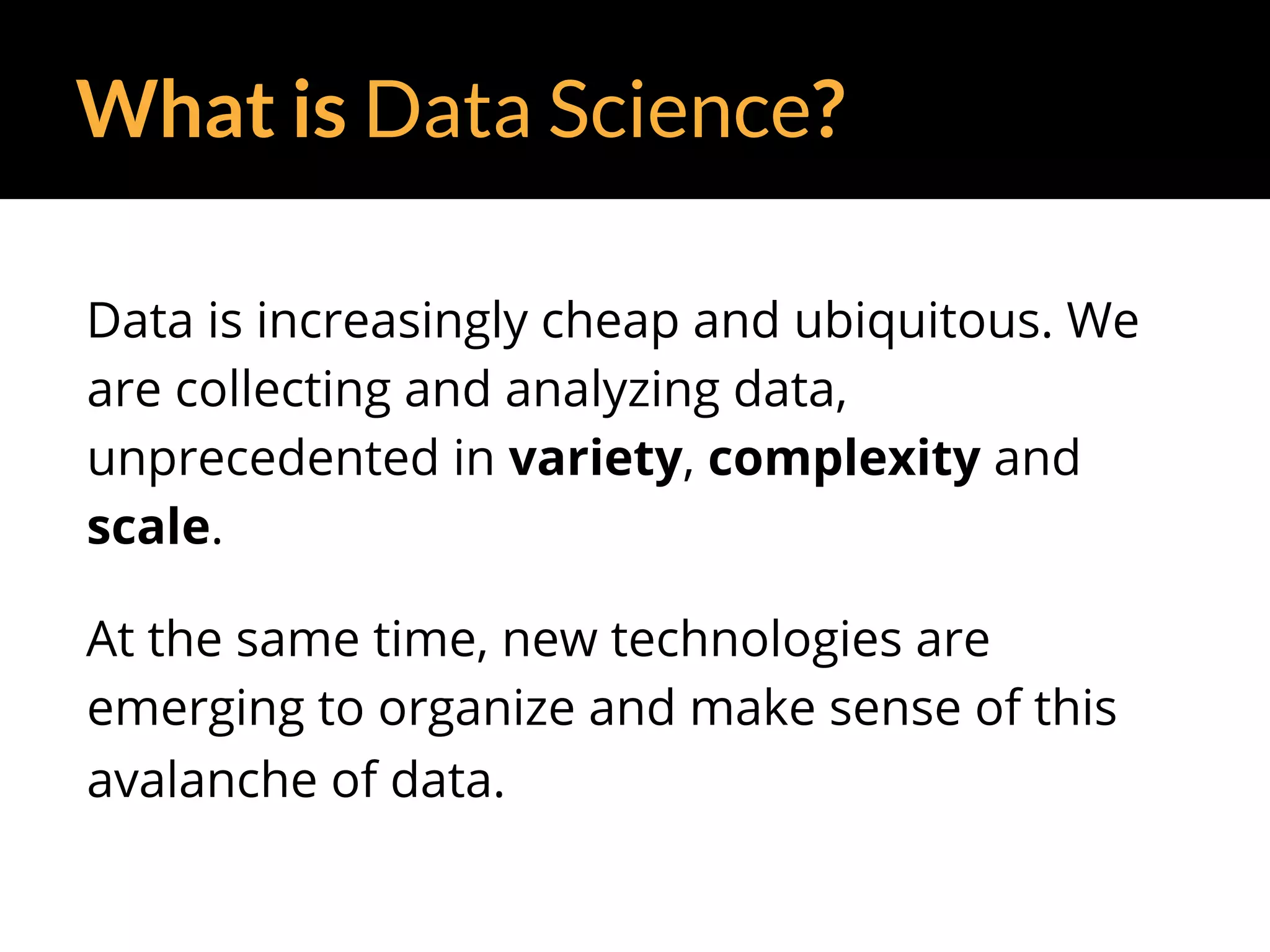 What is Data Science?

Data is increasingly cheap and ubiquitous. We are collecting and analyzing data, unprecedented in variety, complexity and scale.

At the same time, new technologies are emerging to organize and make sense of this avalanche of data.